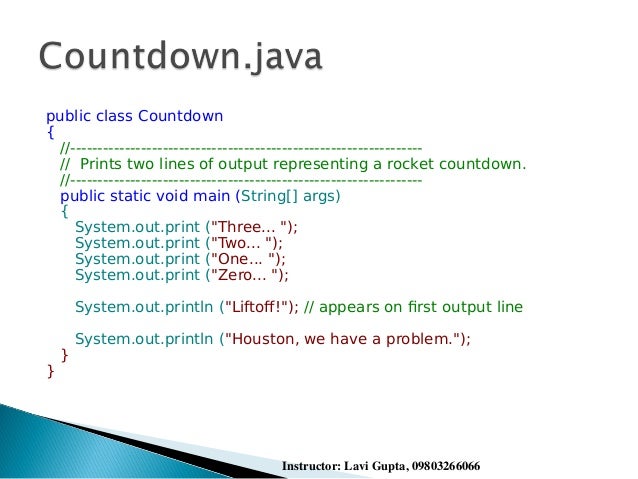 Countdown.java

public class Countdown
{
//-----------------------------------------------------------------
// Prints two lines of output representing a rocket countdown.
//-----------------------------------------------------------------
public static void main (String[] args)
{
System.out.print ("Three... ");
System.out.print ("Two... ");
System.out.print ("One... ");
System.out.print ("Zero... ");

System.out.println ("Liftoff!"); // appears on first output line

System.out.println ("Houston, we have a problem.");
}
}

Instructor: Lavi Gupta, 09803266066